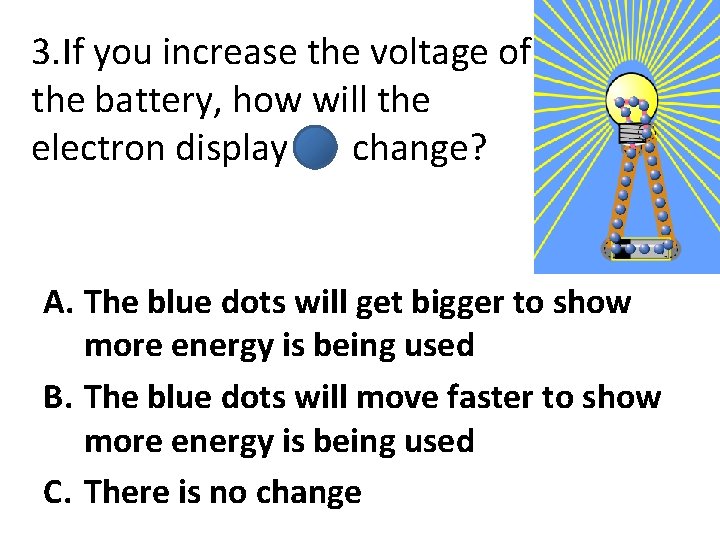 3.If you increase the voltage of the battery, how will the electron display change?

A. The blue dots will get bigger to show more energy is being used
B. The blue dots will move faster to show more energy is being used
C. There is no change